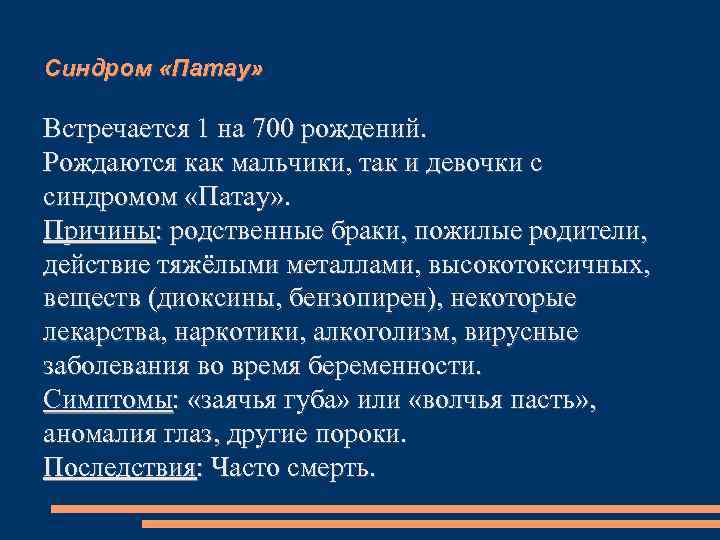 Синдром «Патау»

Встречается 1 на 700 рождений.
Рождаются как мальчики, так и девочки с синдромом «Патау».
Причины: родственные браки, пожилые родители, действие тяжёлыми металлами, высокотоксичных, веществ (диоксины, бензопирен), некоторые лекарства, наркотики, алкоголизм, вирусные заболевания во время беременности.
Симптомы: «заячья губа» или «волчья пасть», аномалия глаз, другие пороки.
Последствия: Часто смерть.